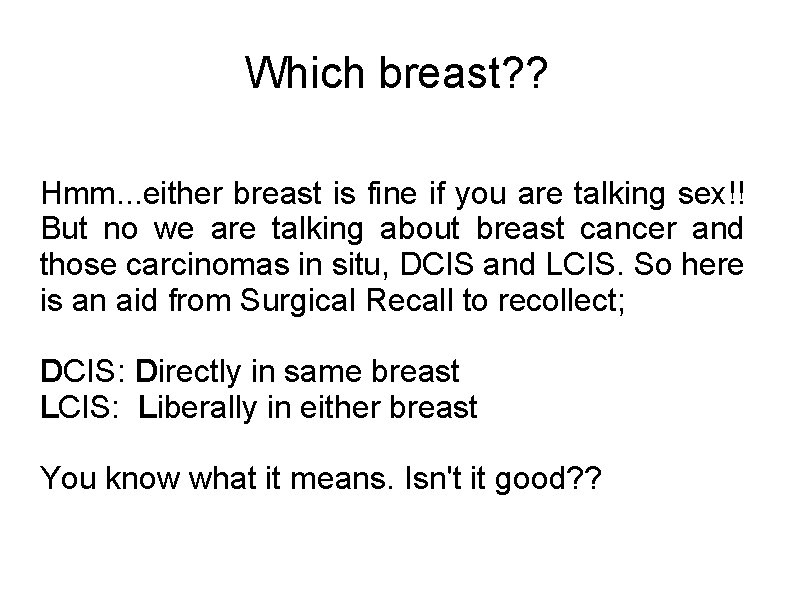 Which breast??

Hmm...either breast is fine if you are talking sex!! But no we are talking about breast cancer and those carcinomas in situ, DCIS and LCIS. So here is an aid from Surgical Recall to recollect;

DCIS: Directly in same breast
LCIS: Liberally in either breast

You know what it means. Isn't it good??